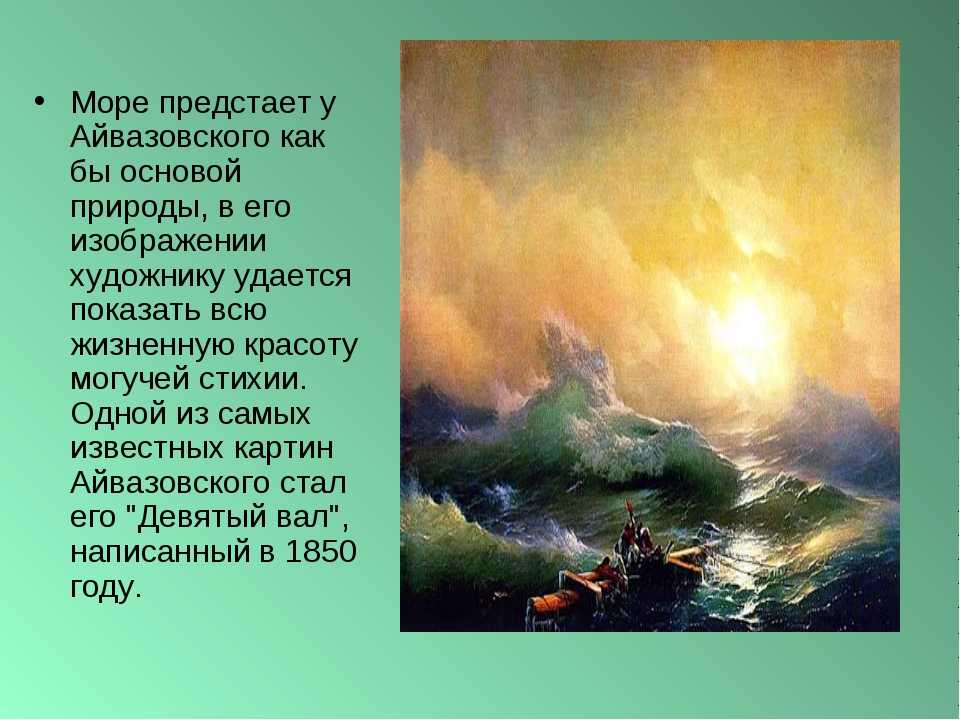 • Море предстает у Айвазовского как бы основой природы, в его изображении художнику удается показать всю жизненную красоту могучей стихии. Одной из самых известных картин Айвазовского стал его "Девятый вал", написанный в 1850 году.